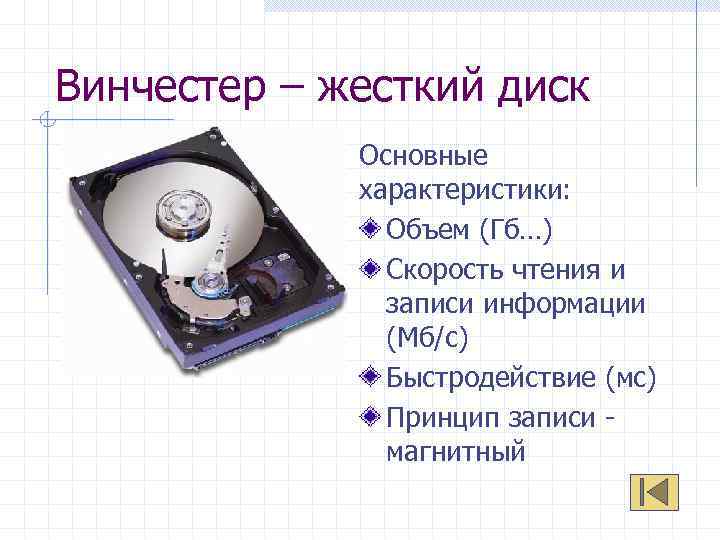 Винчестер – жесткий диск

Основные характеристики:

Объем (Гб…)

Скорость чтения и записи информации (Мб/с)

Быстродействие (мс)

Принцип записи - магнитный